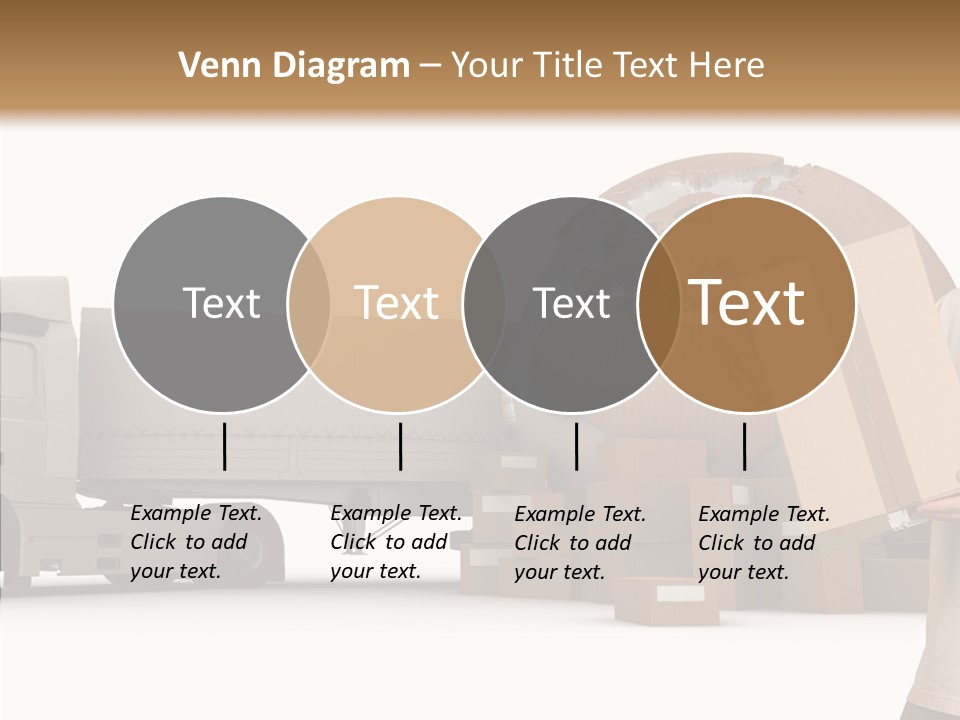 Venn Diagram – Your Title Text Here

Text

Text

Text

Text

Example Text. Click to add your text.

Example Text. Click to add your text.

Example Text. Click to add your text.

Example Text. Click to add your text.